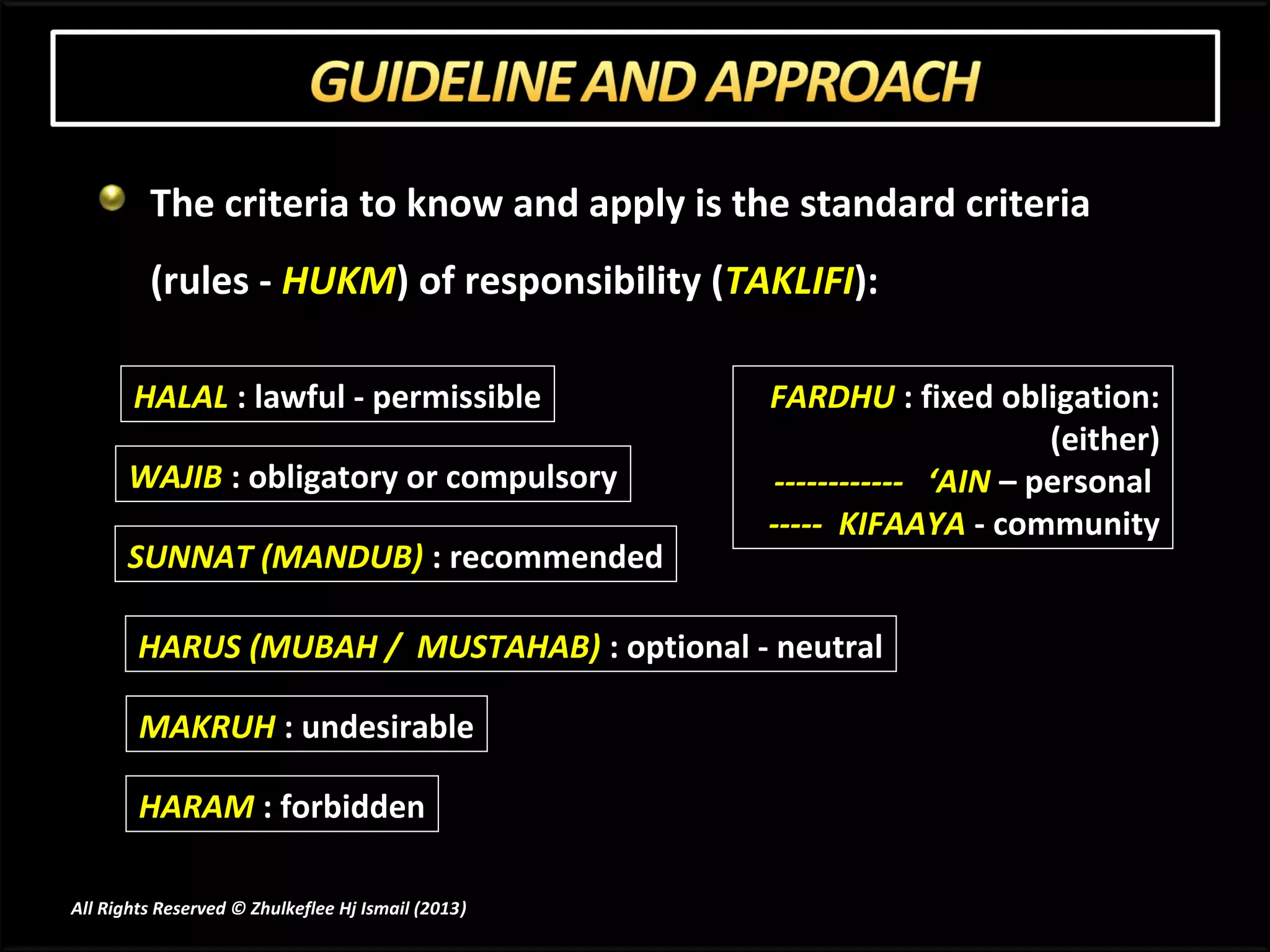 GUIDELINE AND APPROACH

The criteria to know and apply is the standard criteria (rules - HUKM) of responsibility (TAKLIFI):

HALAL : lawful - permissible

WAJIB : obligatory or compulsory

SUNNAT (MANDUB) : recommended

FARDHU : fixed obligation: (either)
------------ 'AIN – personal
----- KIFAAYA - community

HARUS (MUBAH / MUSTAHAB) : optional - neutral

MAKRUH : undesirable

HARAM : forbidden

All Rights Reserved © Zhulkeflee Hj Ismail (2013)